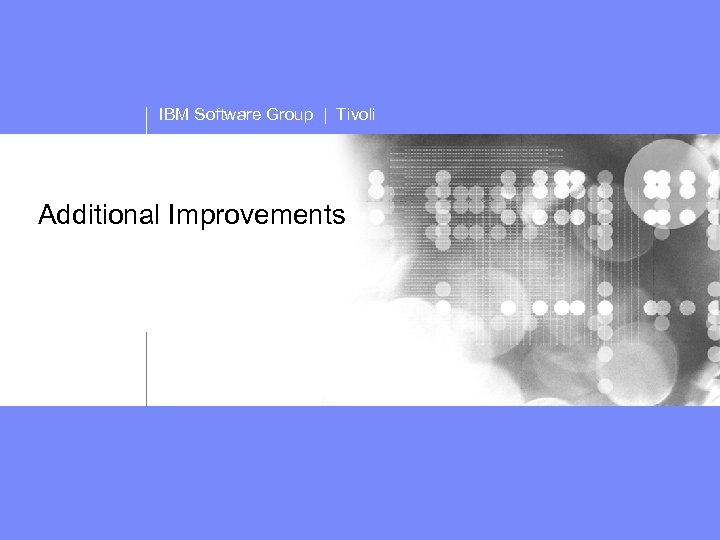 IBM Software Group | Tivoli

Additional Improvements